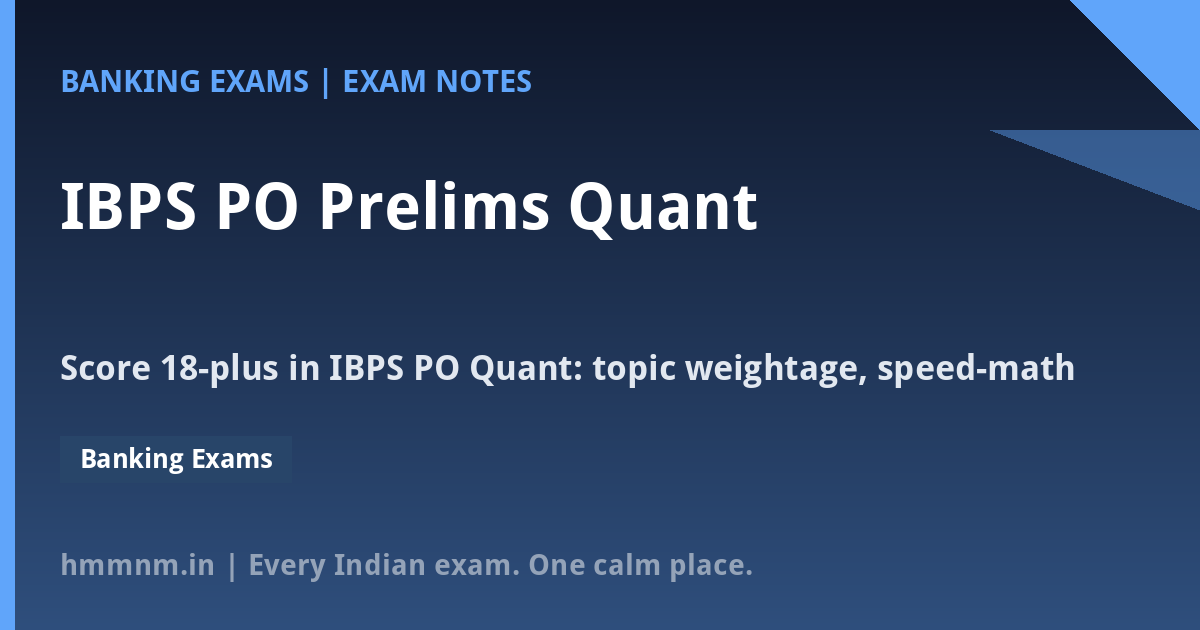 BANKING EXAMS | EXAM NOTES

IBPS PO Prelims Quant

Score 18-plus in IBPS PO Quant: topic weightage, speed-math

Banking Exams

hmmnm.in | Every Indian exam. One calm place.